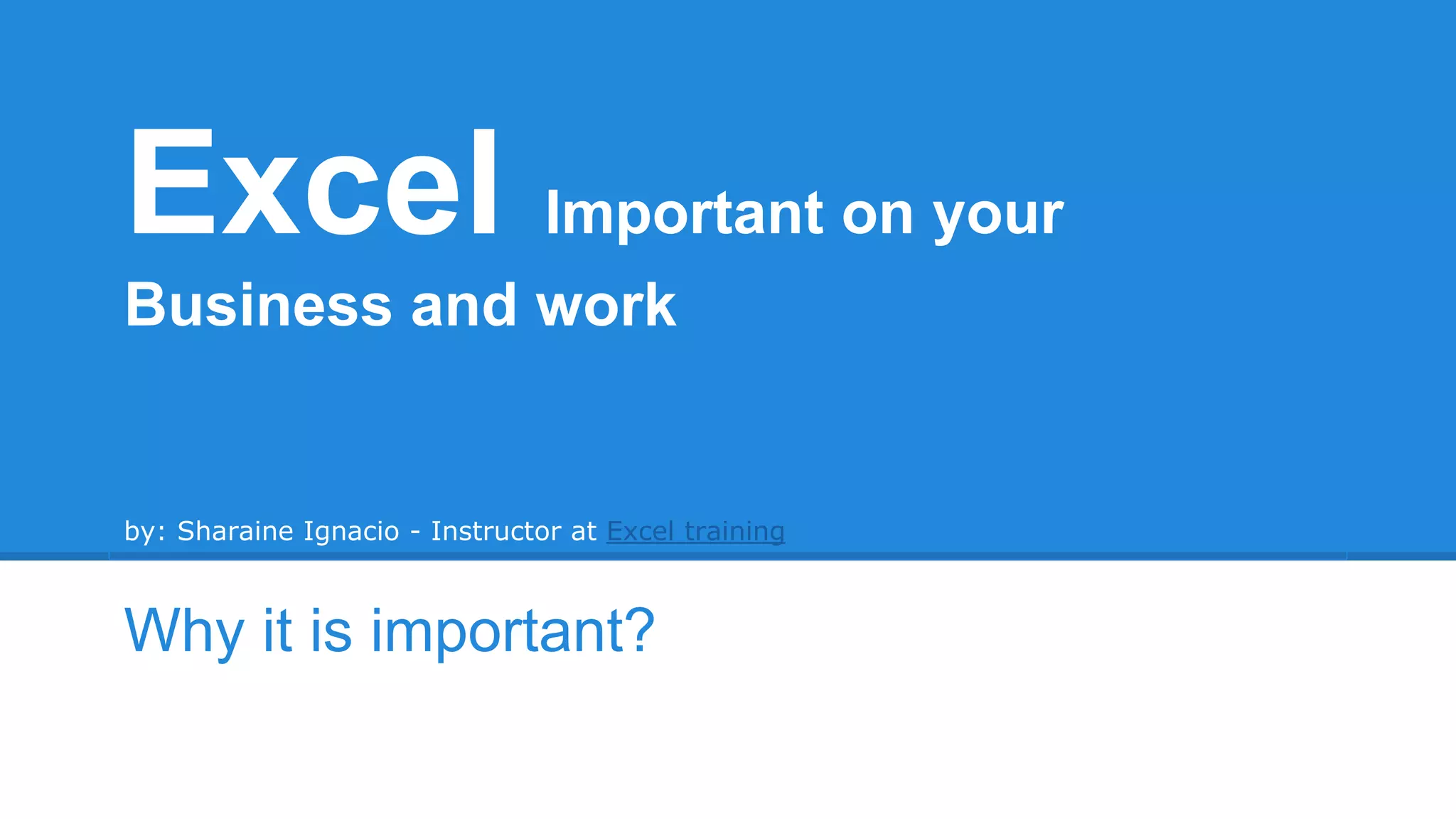 Excel Important on your Business and work

by: Sharaine Ignacio - Instructor at Excel training

Why it is important?